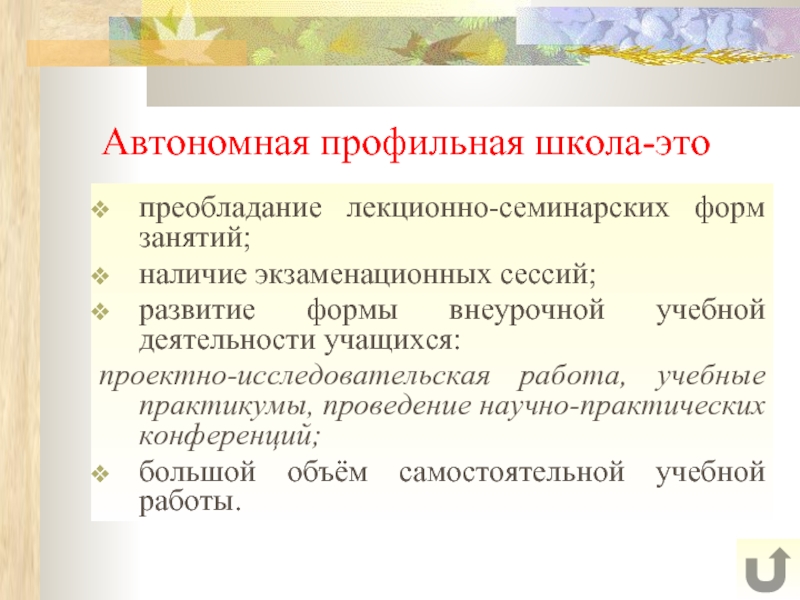 Автономная профильная школа-это

преобладание лекционно-семинарских форм занятий;

наличие экзаменационных сессий;

развитие формы внеурочной учебной деятельности учащихся:

проектно-исследовательская работа, учебные практикумы, проведение научно-практических конференций;

большой объём самостоятельной учебной работы.